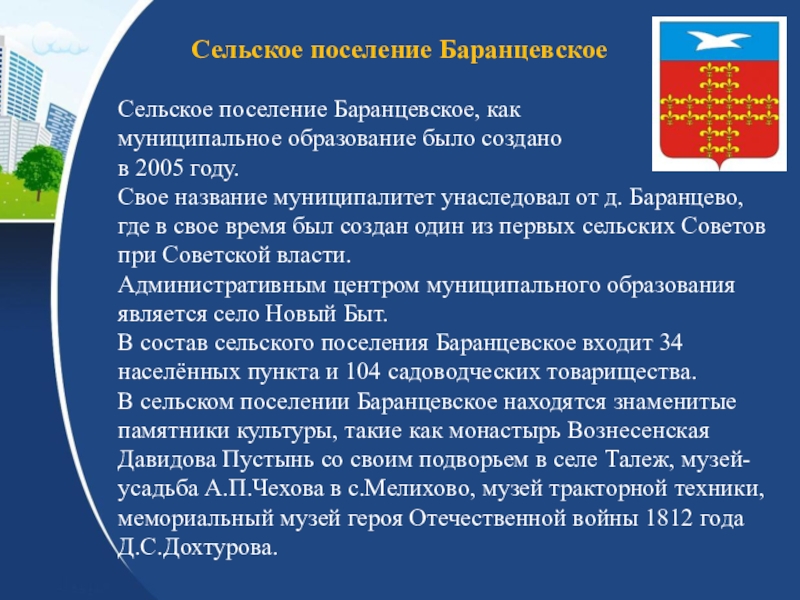 Сельское поселение Баранцевское

Сельское поселение Баранцевское, как муниципальное образование было создано в 2005 году.
Свое название муниципалитет унаследовал от д. Баранцево, где в свое время был создан один из первых сельских Советов при Советской власти.
Административным центром муниципального образования является село Новый Быт.
В состав сельского поселения Баранцевское входит 34 населённых пункта и 104 садоводческих товарищества.
В сельском поселении Баранцевское находятся знаменитые памятники культуры, такие как монастырь Вознесенская Давидова Пустынь со своим подворьем в селе Талеж, музей-усадьба А.П.Чехова в с.Мелихово, музей тракторной техники, мемориальный музей героя Отечественной войны 1812 года Д.С.Дохтурова.